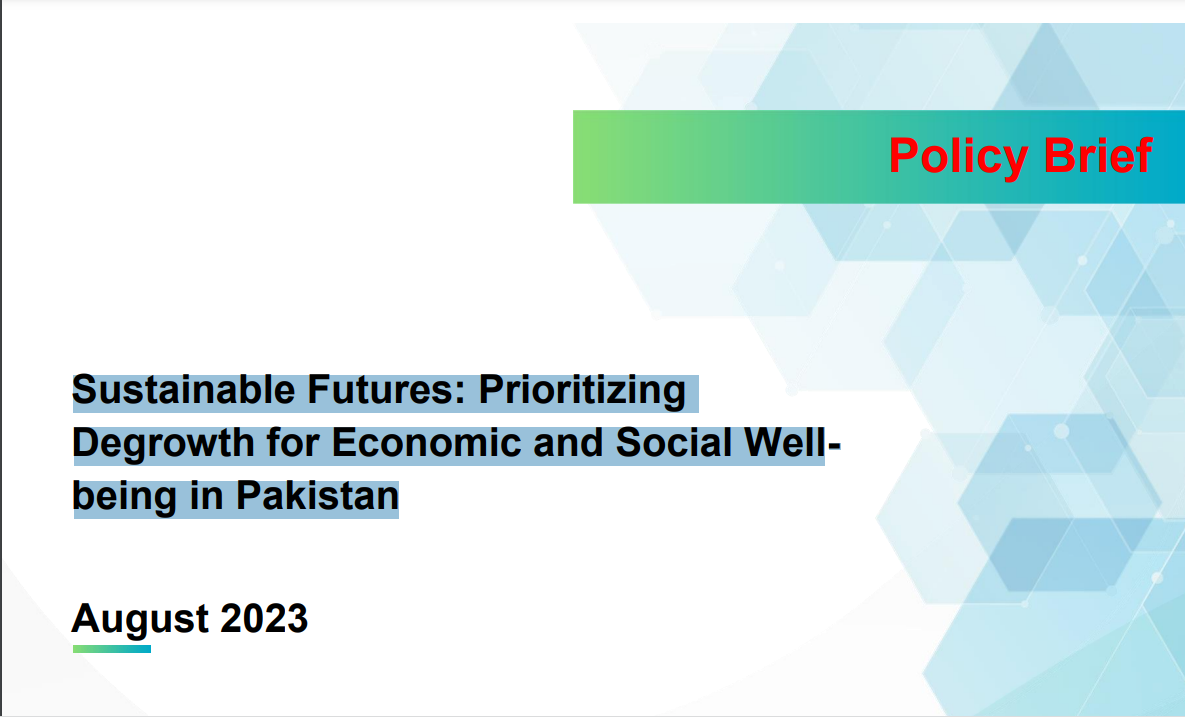 Policy Brief

Sustainable Futures: Prioritizing Degrowth for Economic and Social Well-being in Pakistan

August 2023